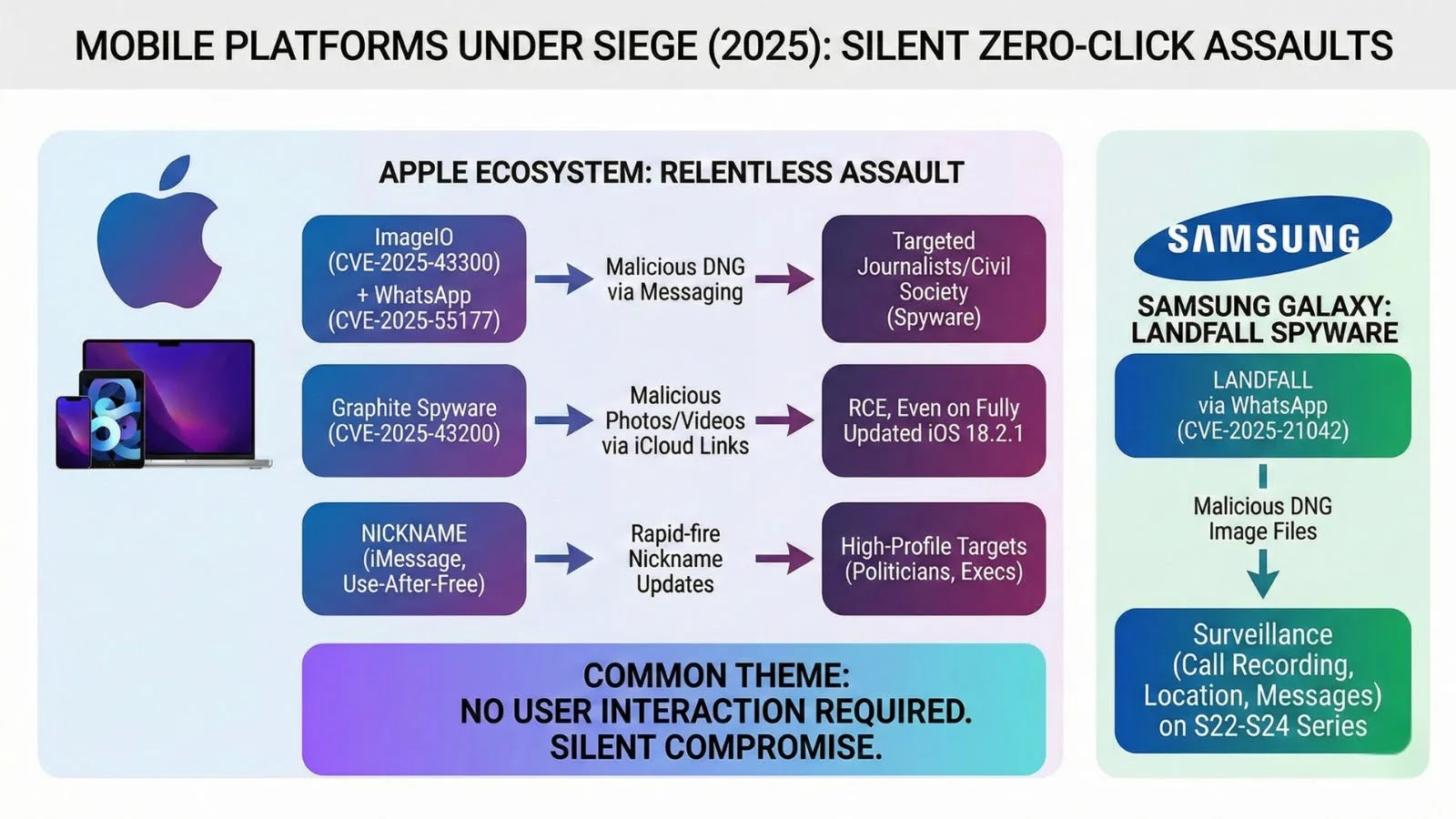 MOBILE PLATFORMS UNDER SIEGE (2025): SILENT ZERO-CLICK ASSAULTS

APPLE ECOSYSTEM: RELENTLESS ASSAULT

ImageIO (CVE-2025-43300) + WhatsApp (CVE-2025-55177)

Malicious DNG via Messaging

Targeted Journalists/Civil Society (Spyware)

Graphite Spyware (CVE-2025-43200)

Malicious Photos/Videos via iCloud Links

RCE, Even on Fully Updated iOS 18.2.1

NICKNAME (iMessage, Use-After-Free)

Rapid-fire Nickname Updates

High-Profile Targets (Politicians, Execs)

COMMON THEME:
NO USER INTERACTION REQUIRED.
SILENT COMPROMISE.

SAMSUNG

SAMSUNG GALAXY: LANDFALL SPYWARE

LANDFALL via WhatsApp (CVE-2025-21042)

Malicious DNG Image Files

Surveillance (Call Recording, Location, Messages) on S22-S24 Series